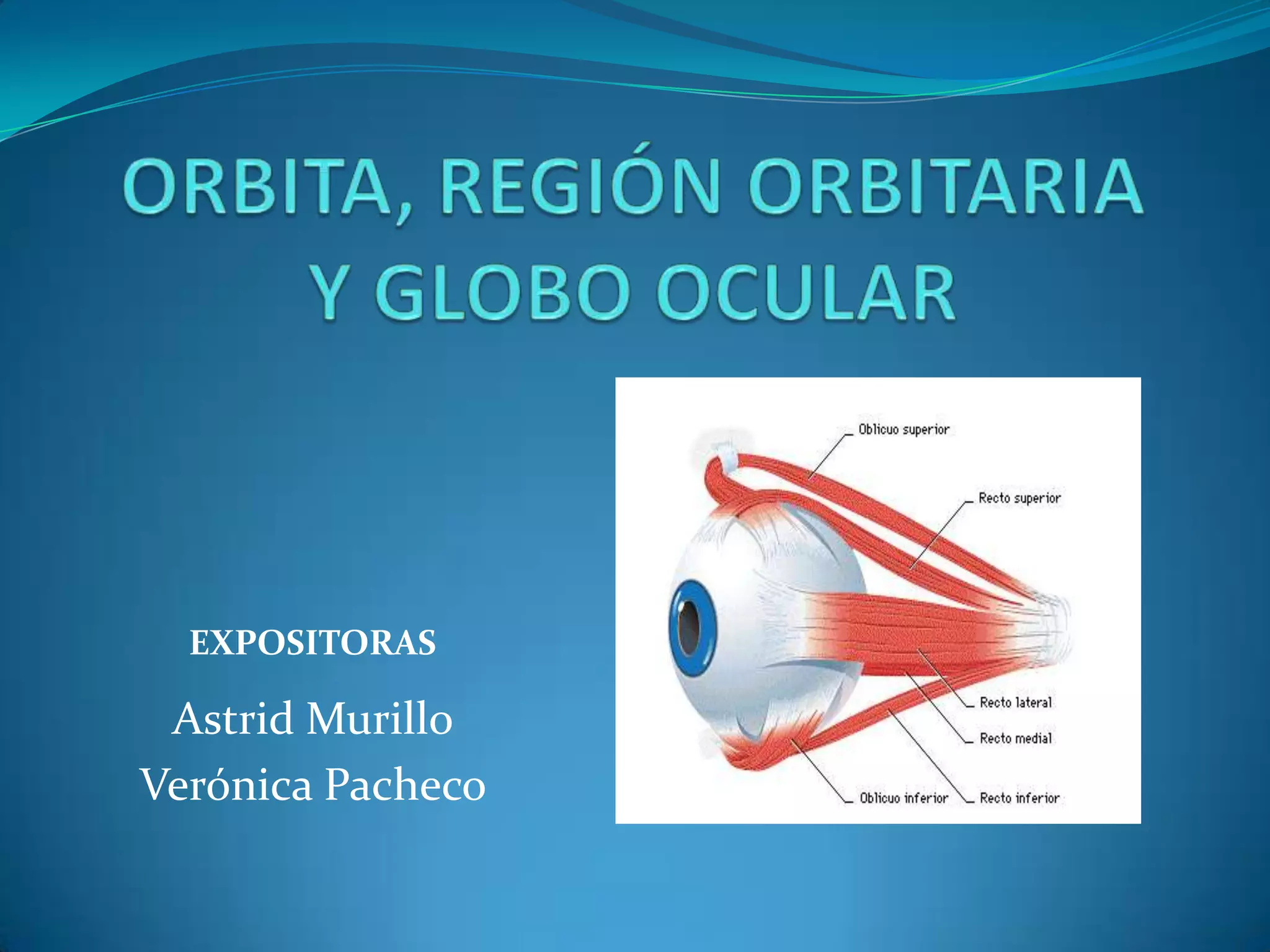 ORBITA, REGIÓN ORBITARIA Y GLOBO OCULAR

EXPOSITORAS

Astrid Murillo
Verónica Pacheco

Oblicuo superior
Recto superior
Recto lateral
Recto medial
Oblicuo inferior
Recto inferior